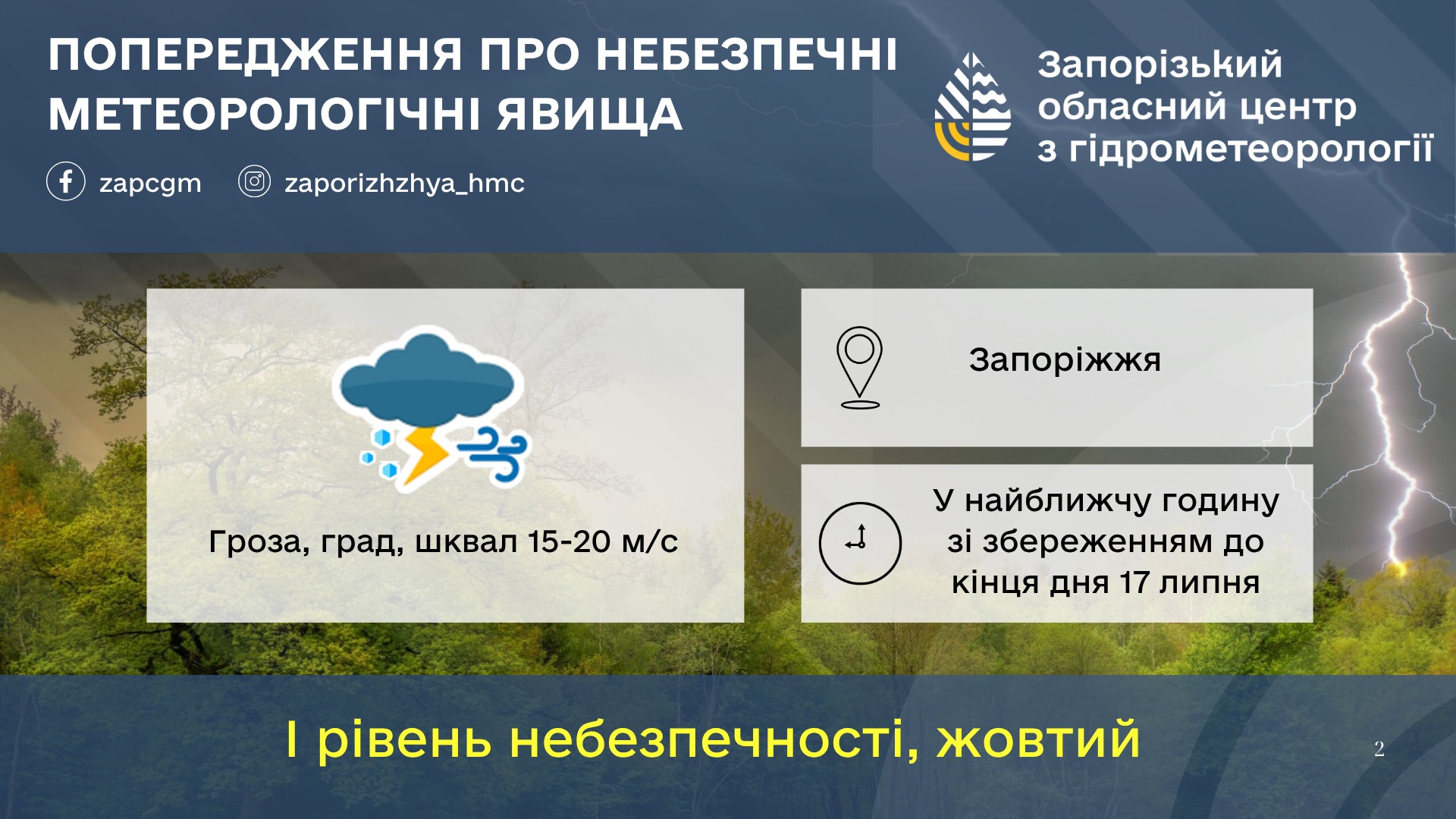 ПОПЕРЕДЖЕННЯ ПРО НЕБЕЗПЕЧНІ МЕТЕОРОЛОГІЧНІ ЯВИЩА

zapcgm zaporizhzhya_hmc

Запорізький обласний центр з гідрометеорології

Гроза, град, шквал 15-20 м/с

Запоріжжя

У найближчу годину зі збереженням до кінця дня 17 липня

І рівень небезпечності, жовтий

2